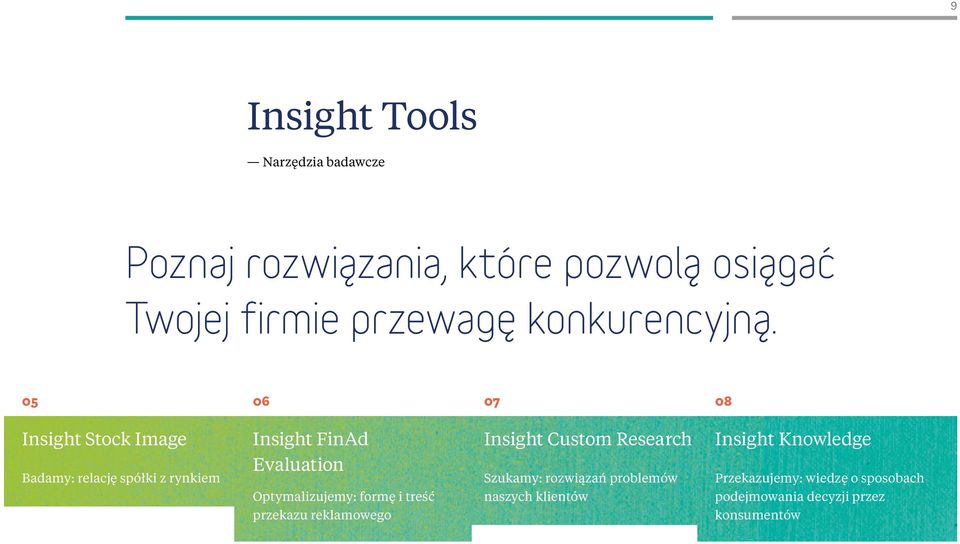 9

Insight Tools

— Narzędzia badawcze

Poznaj rozwiązania, które pozwolą osiągać Twojej firmie przewagę konkurencyjną.

05

Insight Stock Image

Badamy: relację spółki z rynkiem

06

Insight FinAd Evaluation

Optymalizujemy: formę i treść przekazu reklamowego

07

Insight Custom Research

Szukamy: rozwiązań problemów naszych klientów

08

Insight Knowledge

Przekazujemy: wiedzę o sposobach podejmowania decyzji przez konsumentów